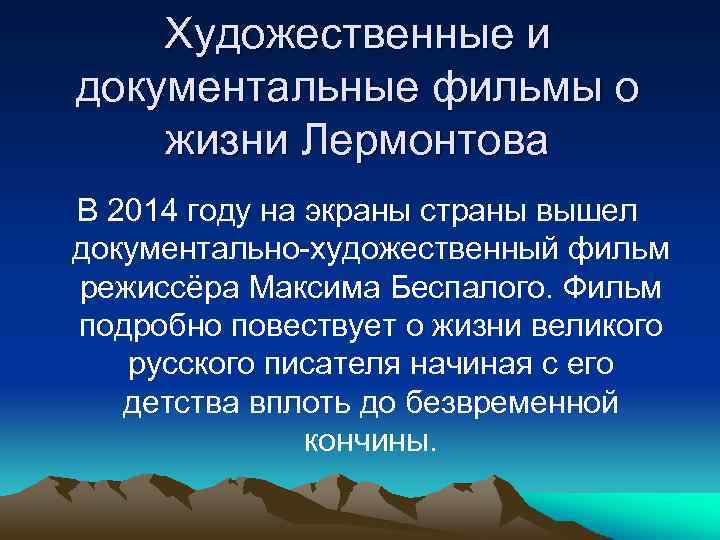 Художественные и документальные фильмы о жизни Лермонтова

В 2014 году на экраны страны вышел документально-художественный фильм режиссёра Максима Беспалого. Фильм подробно повествует о жизни великого русского писателя начиная с его детства вплоть до безвременной кончины.